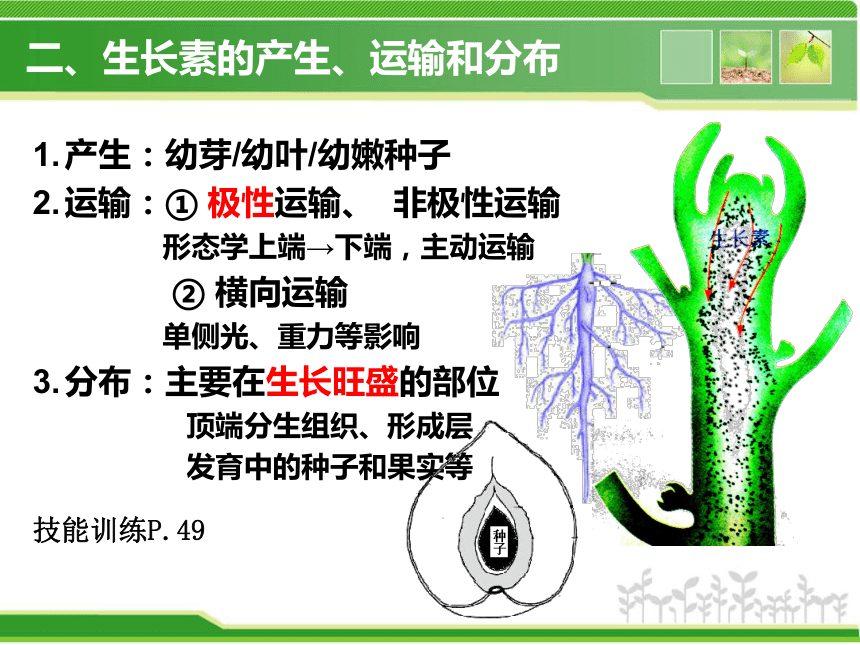 二、生长素的产生、运输和分布

1. 产生：幼芽/幼叶/幼嫩种子

2. 运输：① 极性运输、 非极性运输

形态学上端→下端，主动运输

② 横向运输

单侧光、重力等影响

3. 分布：主要在生长旺盛的部位

顶端分生组织、形成层

发育中的种子和果实等

技能训练P. 49

生长素

种子